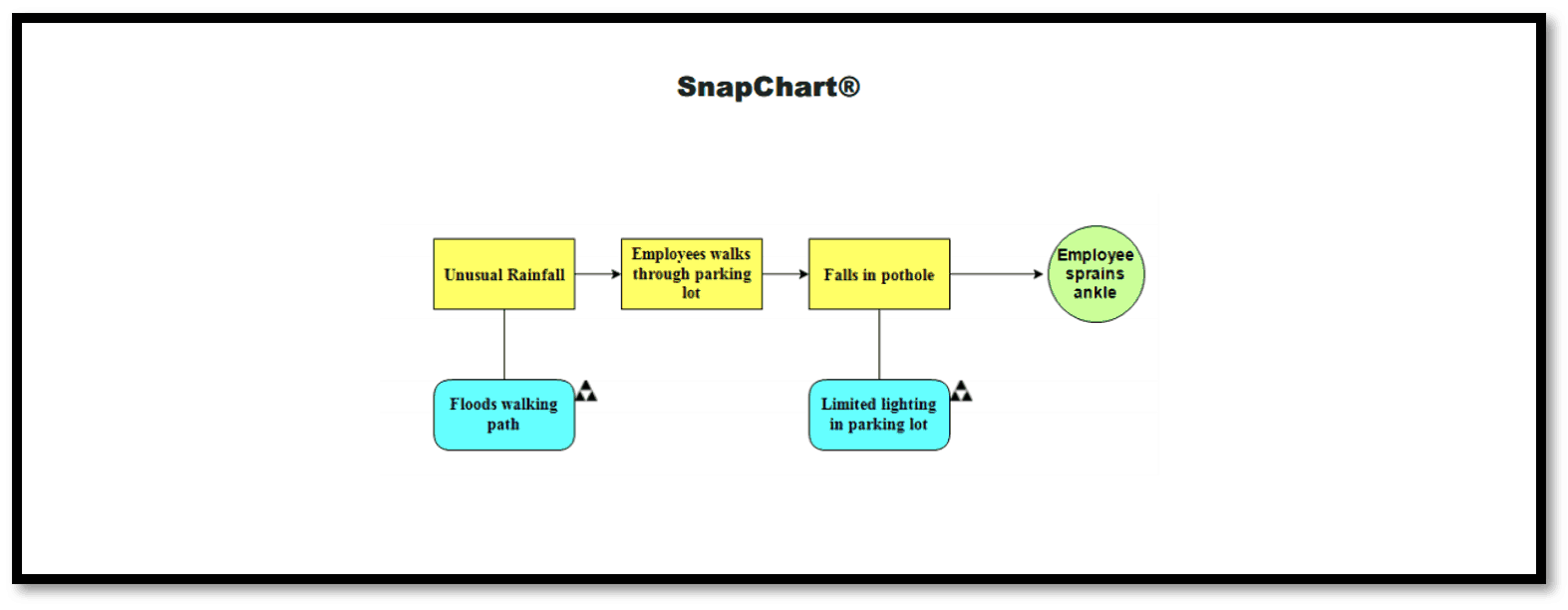 SnapChart®

Unusual Rainfall

Employees walks through parking lot

Falls in pothole

Employee sprains ankle

Floods walking path

Limited lighting in parking lot